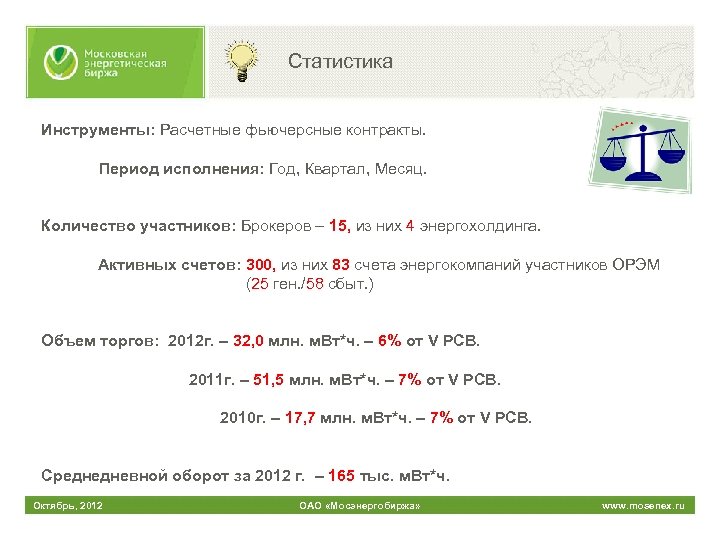 Московская энергетическая биржа

Статистика

Инструменты: Расчетные фьючерсные контракты.

Период исполнения: Год, Квартал, Месяц.

Количество участников: Брокеров – 15, из них 4 энергохолдинга.

Активных счетов: 300, из них 83 счета энергокомпаний участников ОРЭМ (25 ген./58 сбыт.)

Объем торгов: 2012г. – 32,0 млн. мВт*ч. – 6% от V РСВ.

2011г. – 51,5 млн. мВт*ч. – 7% от V РСВ.

2010г. – 17,7 млн. мВт*ч. – 7% от V РСВ.

Среднедневной оборот за 2012 г. – 165 тыс. мВт*ч.

Октябрь, 2012

ОАО «Мосэнергобиржа»

www.mosenex.ru